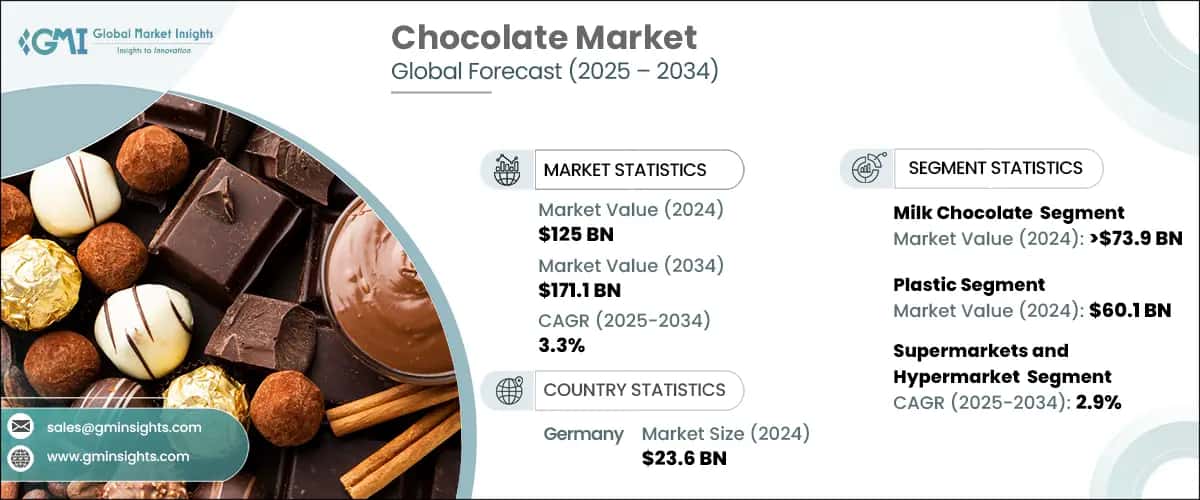 GMI Global Market Insights
Insights to Innovation

Chocolate Market
Global Forecast (2025 – 2034)

MARKET STATISTICS

Market Value (2024)
$125 BN

Market Value (2034)
$171.1 BN

CAGR (2025-2034)
3.3%

COUNTRY STATISTICS

Germany Market Size (2024)
$23.6 BN

SEGMENT STATISTICS

Milk Chocolate Segment
Market Value (2024): >$73.9 BN

Plastic Segment
Market Value (2024): $60.1 BN

Supermarkets and Hypermarket Segment
CAGR (2025-2034): 2.9%

sales@gminsights.com

www.gminsights.com